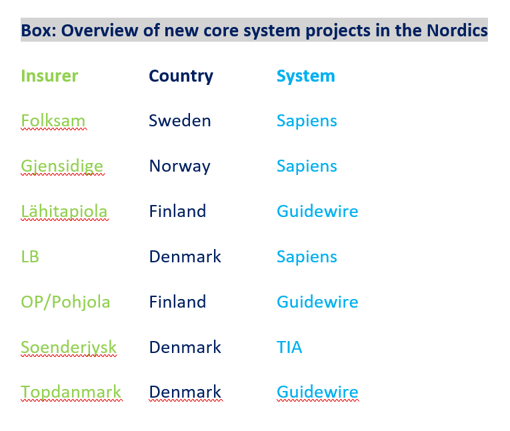 Box: Overview of new core system projects in the Nordics

| Insurer | Country | System |
|---|---|---|
| Folksam | Sweden | Sapiens |
| Gjensidige | Norway | Sapiens |
| Lähitapiola | Finland | Guidewire |
| LB | Denmark | Sapiens |
| OP/Pohjola | Finland | Guidewire |
| Soenderjysk | Denmark | TIA |
| Topdanmark | Denmark | Guidewire |